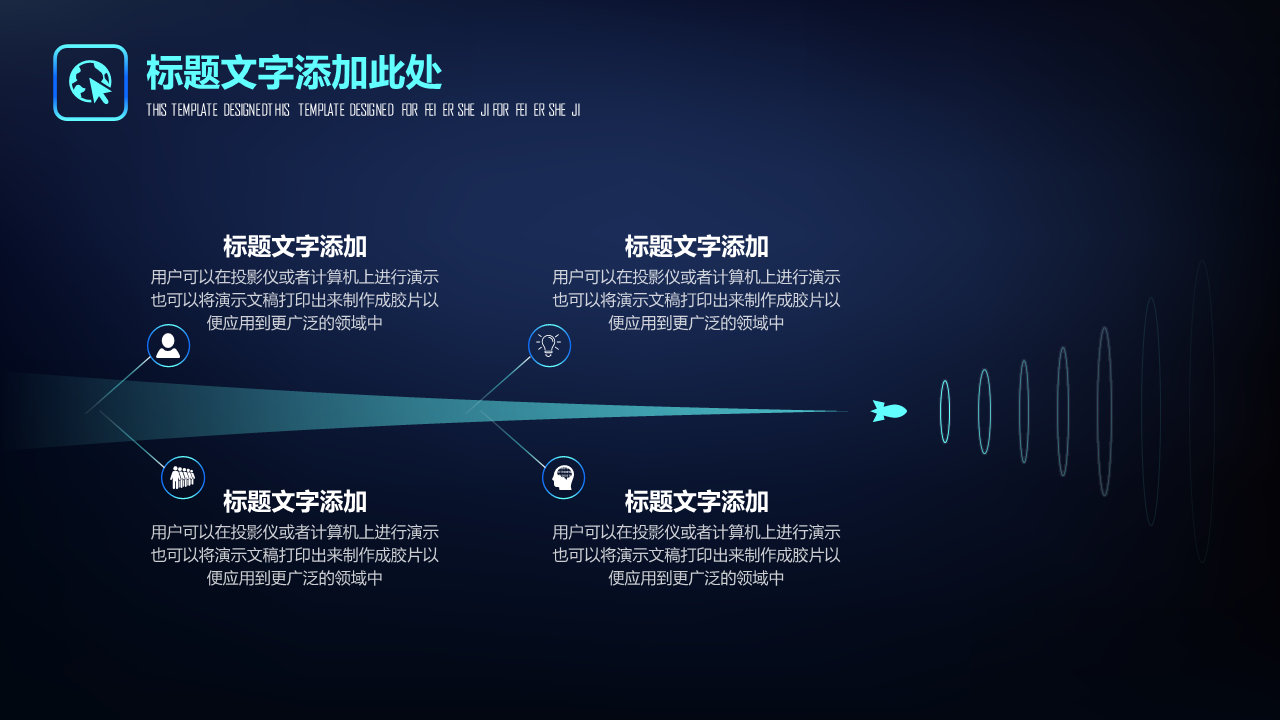 标题文字添加此处
THIS TEMPLATE DESIGNEDTHIS TEMPLATE DESIGNED FOR FEI ER SHE JI FOR FEI ER SHE JI

标题文字添加
用户可以在投影仪或者计算机上进行演示也可以将演示文稿打印出来制作成胶片以便应用到更广泛的领域中

标题文字添加
用户可以在投影仪或者计算机上进行演示也可以将演示文稿打印出来制作成胶片以便应用到更广泛的领域中

标题文字添加
用户可以在投影仪或者计算机上进行演示也可以将演示文稿打印出来制作成胶片以便应用到更广泛的领域中

标题文字添加
用户可以在投影仪或者计算机上进行演示也可以将演示文稿打印出来制作成胶片以便应用到更广泛的领域中